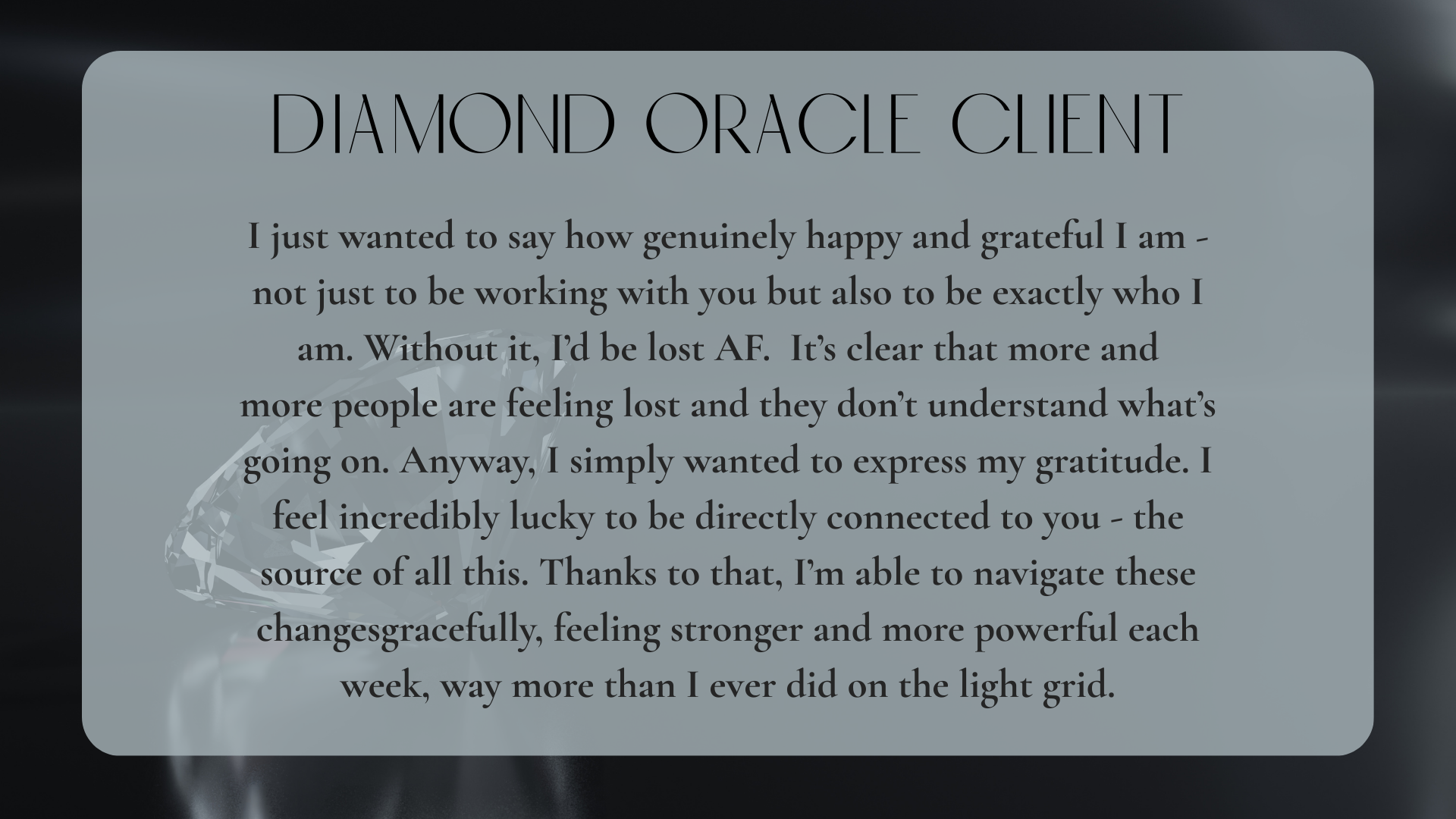 DIAMOND ORACLE CLIENT

I just wanted to say how genuinely happy and grateful I am - not just to be working with you but also to be exactly who I am. Without it, I'd be lost AF. It's clear that more and more people are feeling lost and they don't understand what's going on. Anyway, I simply wanted to express my gratitude. I feel incredibly lucky to be directly connected to you - the source of all this. Thanks to that, I'm able to navigate these changesgracefully, feeling stronger and more powerful each week, way more than I ever did on the light grid.